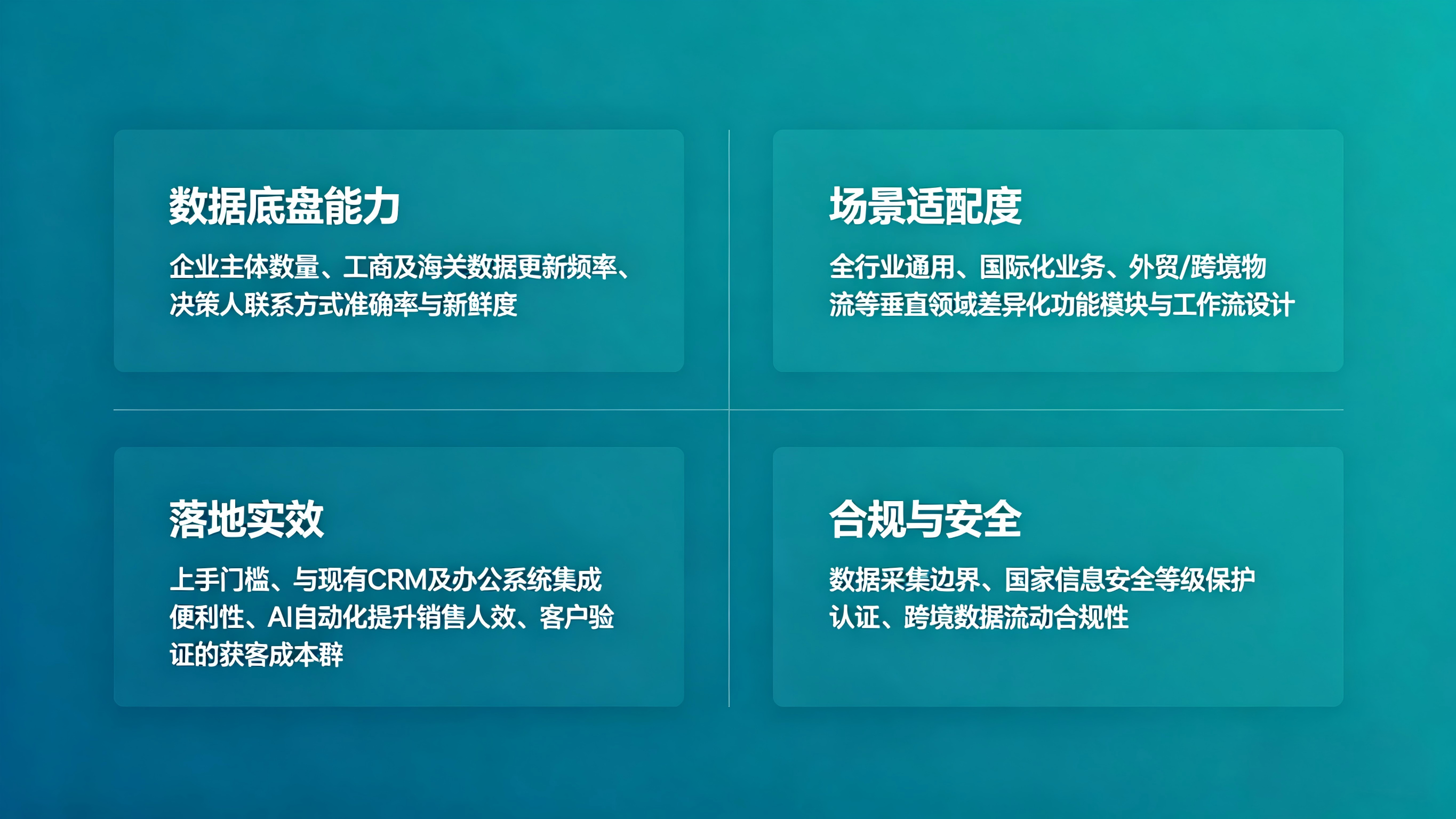 数据底盘能力

企业主体数量、工商及海关数据更新频率、决策人联系方式准确率与新鲜度

场景适配度

全行业通用、国际化业务、外贸/跨境物流等垂直领域差异化功能模块与工作流设计

落地实效

上手门槛、与现有CRM及办公系统集成便利性、AI自动化提升销售人效、客户验证的获客成本群

合规与安全

数据采集边界、国家信息安全等级保护认证、跨境数据流动合规性